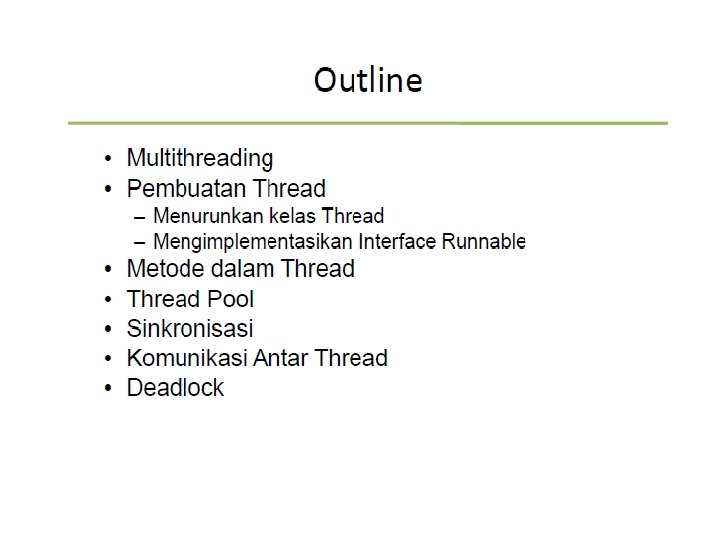 Outline

• Multithreading
• Pembuatan Thread
– Menurunkan kelas Thread
– Mengimplementasikan Interface Runnable
• Metode dalam Thread
• Thread Pool
• Sinkronisasi
• Komunikasi Antar Thread
• Deadlock